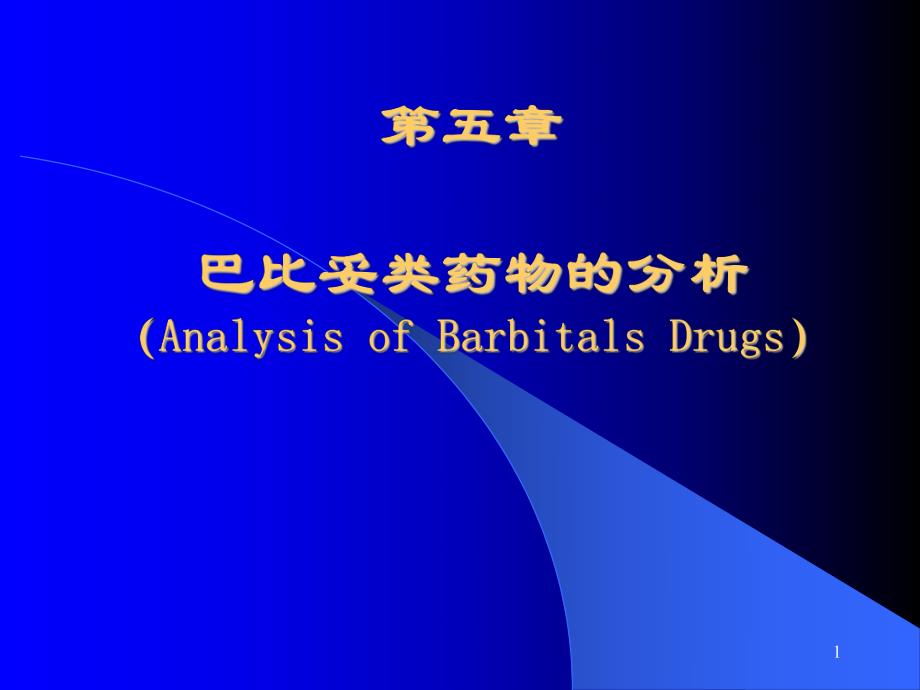 第五章

巴比妥类药物的分析
(Analysis of Barbitals Drugs)

1